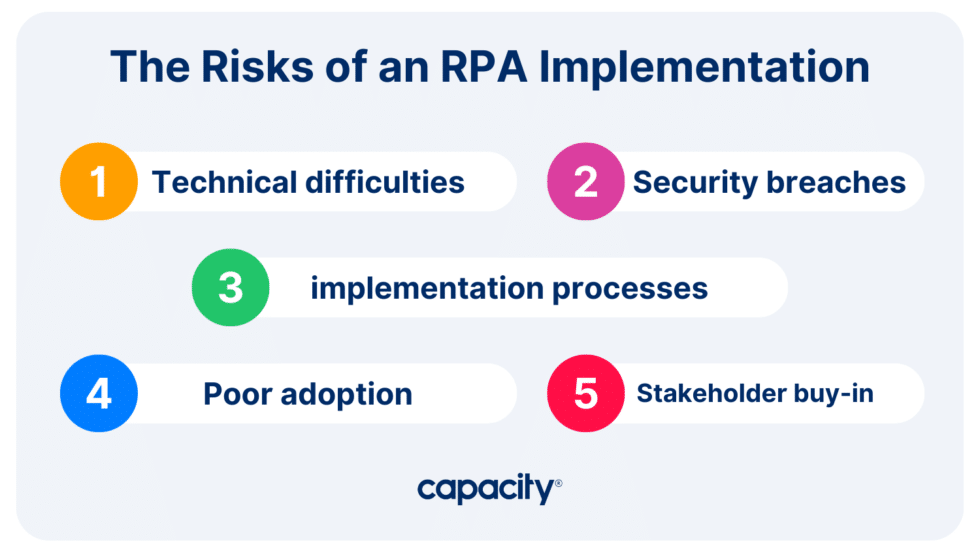 The Risks of an RPA Implementation

1 Technical difficulties

2 Security breaches

3 implementation processes

4 Poor adoption

5 Stakeholder buy-in

capacity®